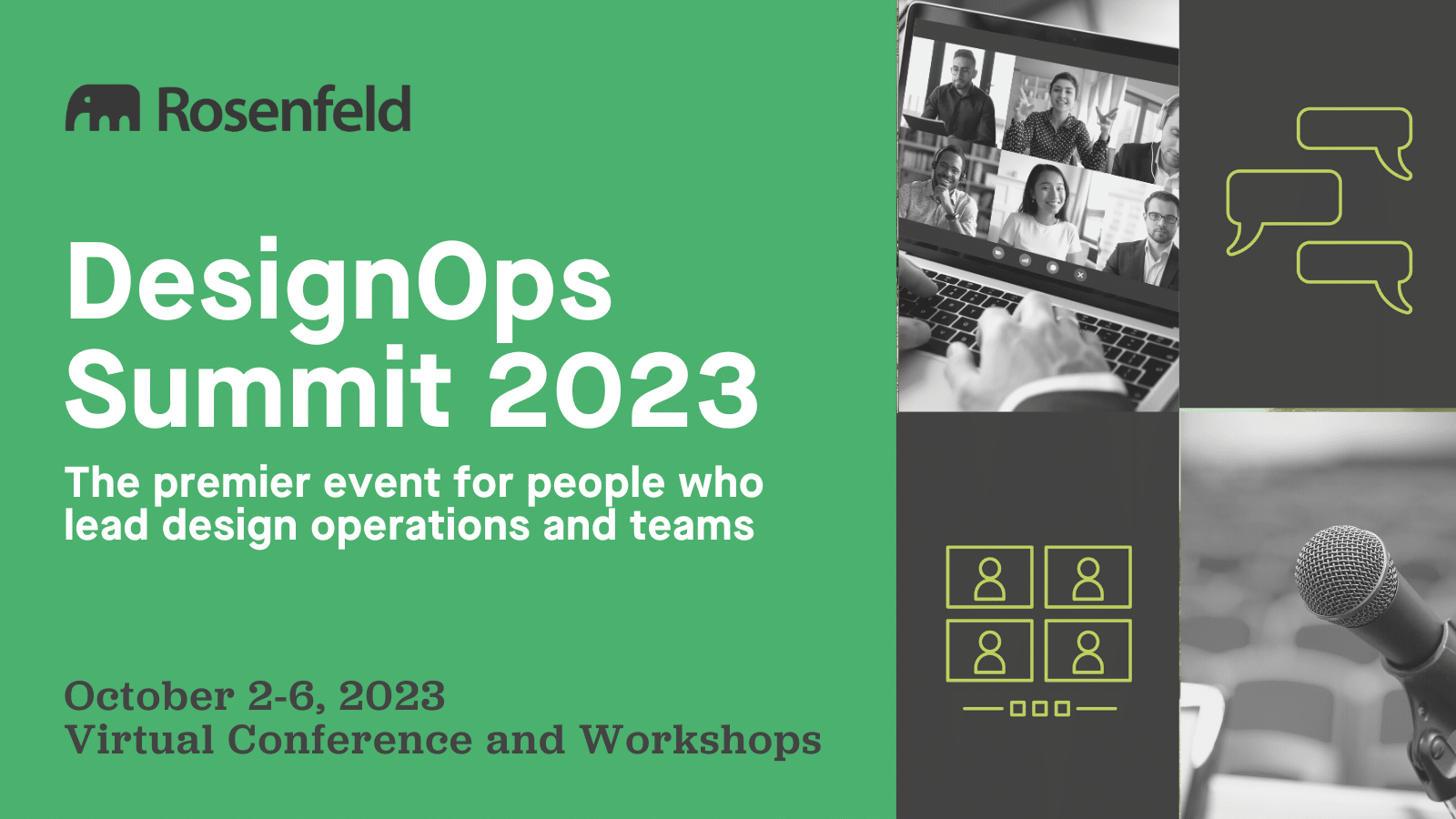 Rosenfeld

DesignOps Summit 2023

The premier event for people who lead design operations and teams

October 2-6, 2023
Virtual Conference and Workshops